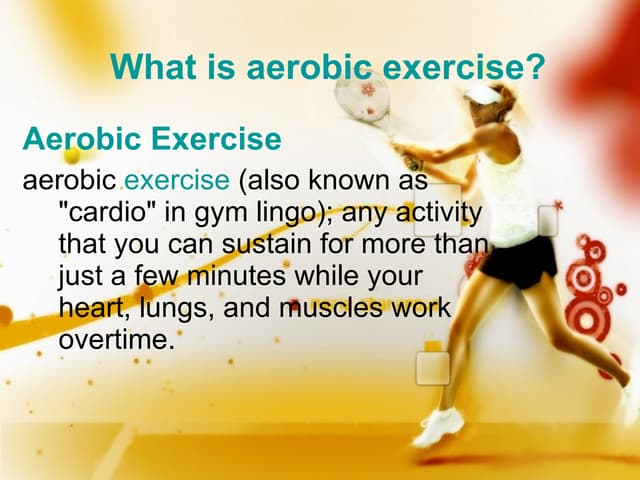 What is aerobic exercise?

Aerobic Exercise

aerobic exercise (also known as "cardio" in gym lingo); any activity that you can sustain for more than just a few minutes while your heart, lungs, and muscles work overtime.